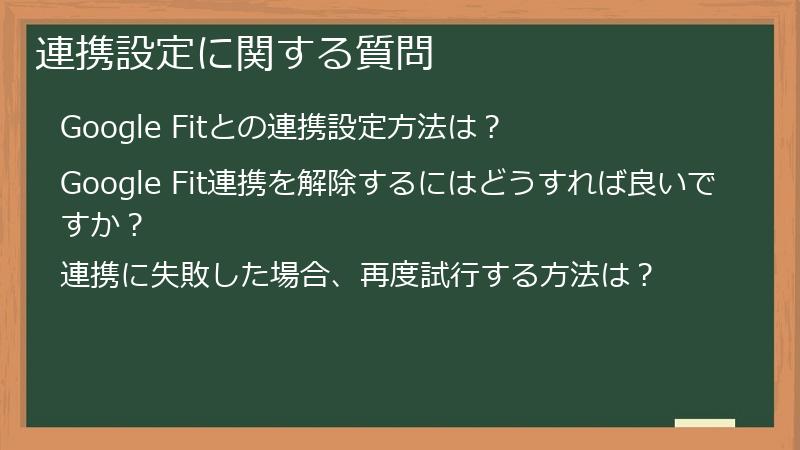 連携設定に関する質問

Google Fitとの連携設定方法は？

Google Fit連携を解除するにはどうすれば良いですか？

連携に失敗した場合、再度試行する方法は？